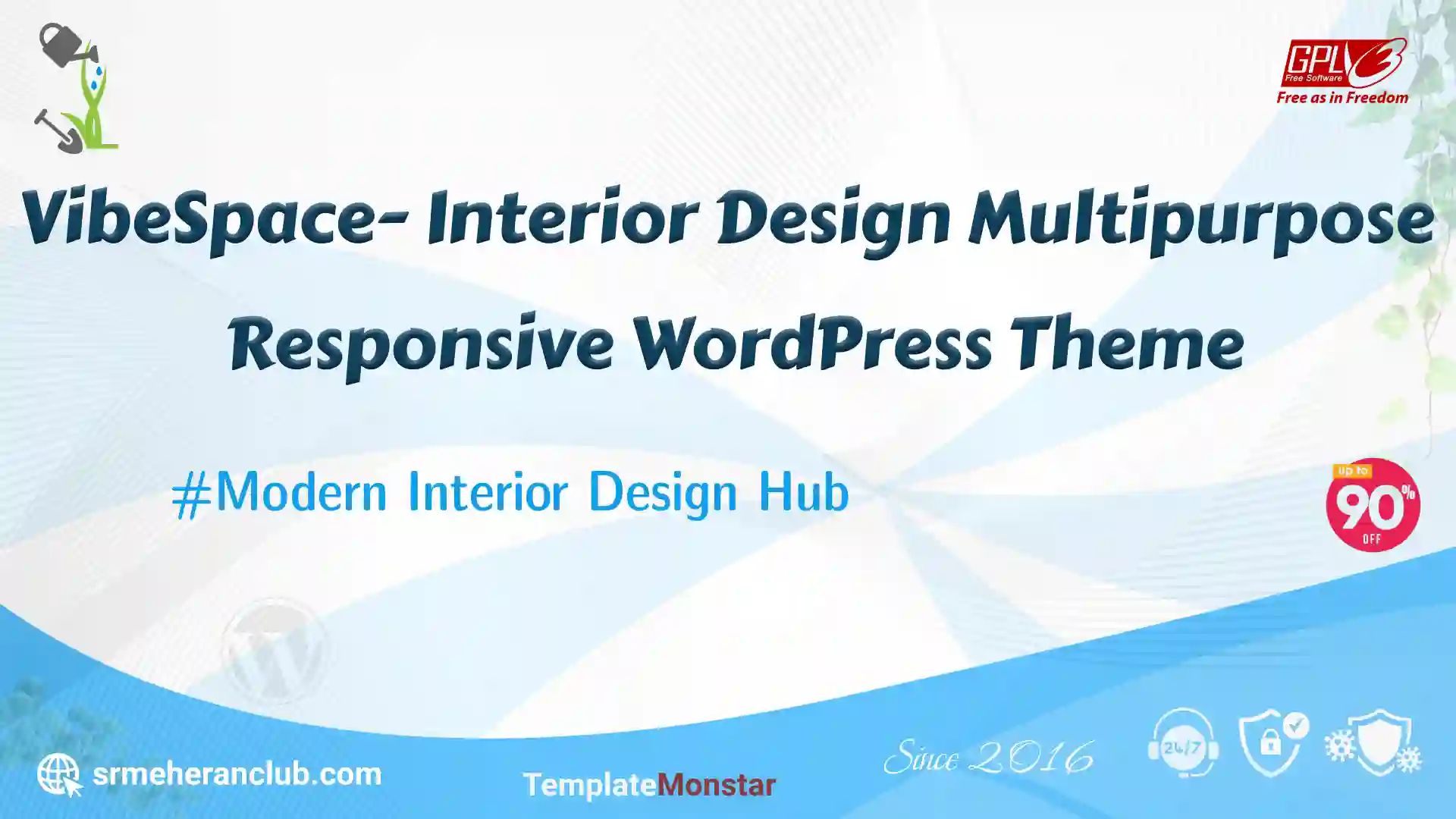 GPLv3 Free Software
Free as in Freedom

VibeSpace- Interior Design Multipurpose Responsive WordPress Theme

#Modern Interior Design Hub

up to 90% OFF

srmeheranclub.com

TemplateMonstar

Since 2016

24/7